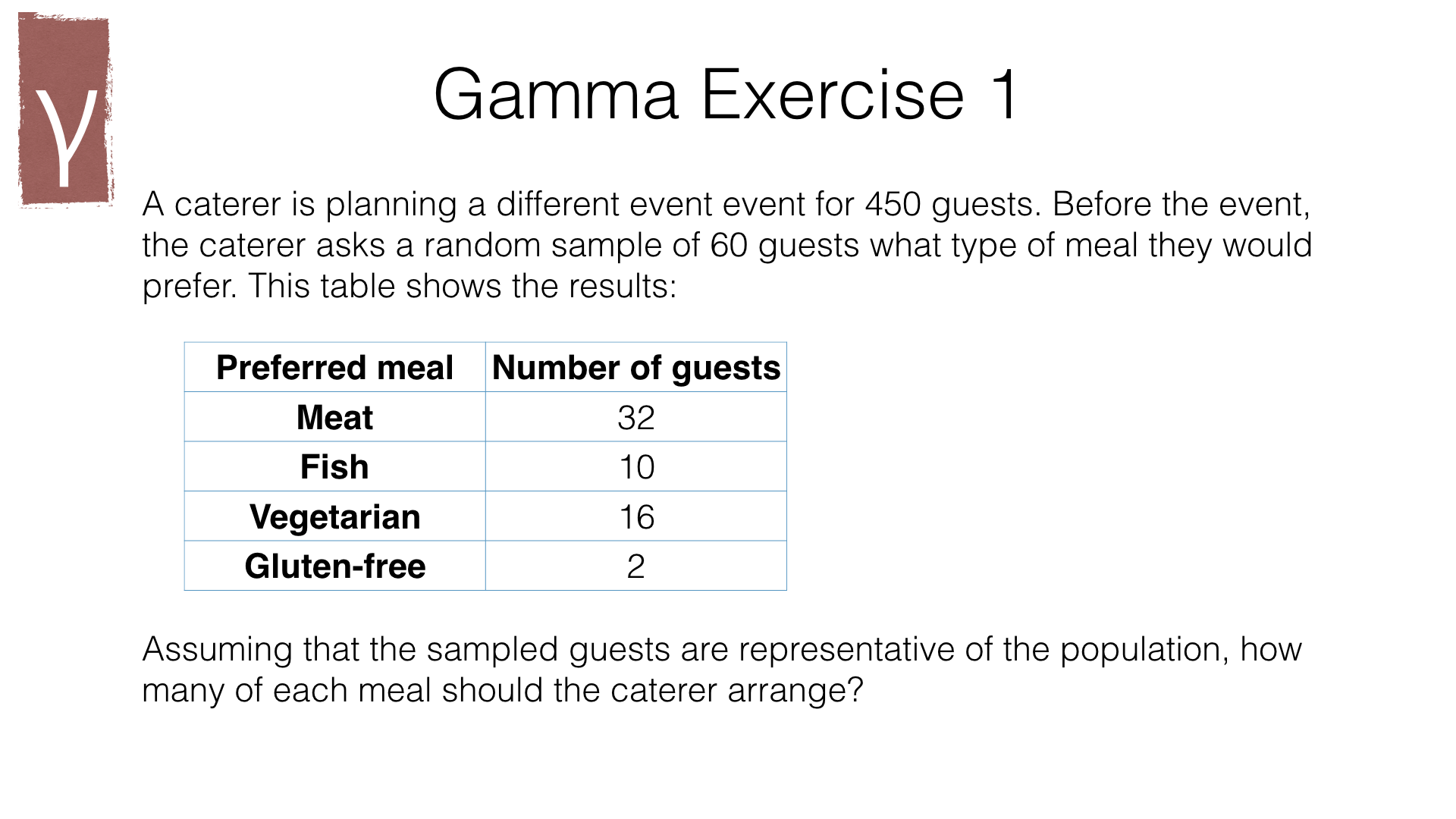 γ

Gamma Exercise 1

A caterer is planning a different event event for 450 guests. Before the event, the caterer asks a random sample of 60 guests what type of meal they would prefer. This table shows the results:

| Preferred meal | Number of guests |
|---|---|
| Meat | 32 |
| Fish | 10 |
| Vegetarian | 16 |
| Gluten-free | 2 |

Assuming that the sampled guests are representative of the population, how many of each meal should the caterer arrange?